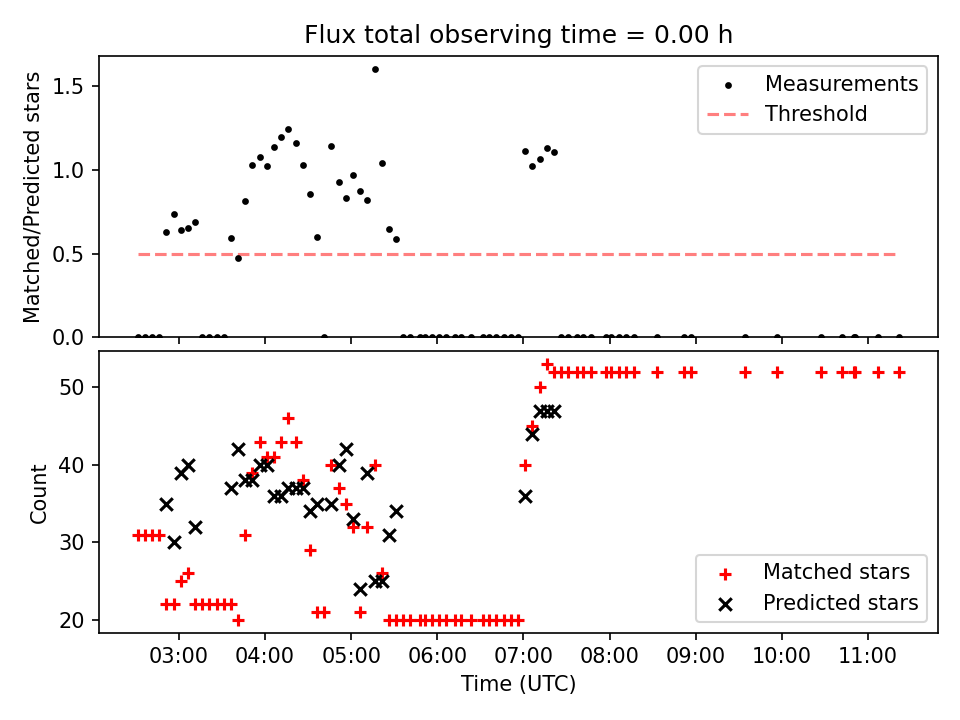 Flux total observing time = 0.00 h

Matched/Predicted stars

1.5
1.0
0.5
0.0

Measurements
Threshold

Count

50
40
30
20

Matched stars
Predicted stars

03:00
04:00
05:00
06:00
07:00
08:00
09:00
10:00
11:00

Time (UTC)